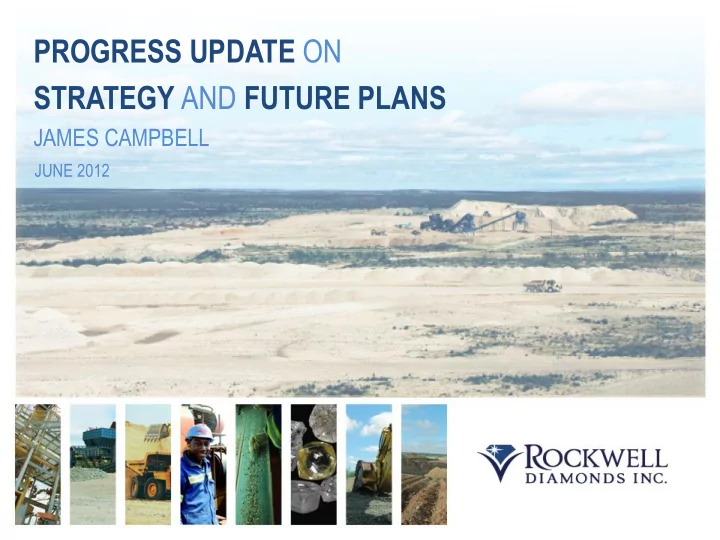 PROGRESS UPDATE ON
STRATEGY AND FUTURE PLANS
JAMES CAMPBELL
JUNE 2012

ROCKWELL
DIAMONDS INC.